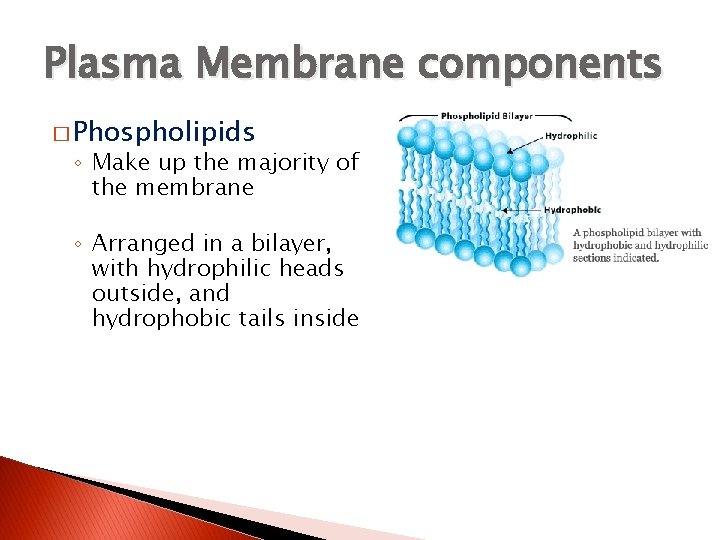 Plasma Membrane components

□ Phospholipids
◦ Make up the majority of the membrane

◦ Arranged in a bilayer, with hydrophilic heads outside, and hydrophobic tails inside

Phospholipid Bilayer

Hydrophilic

Hydrophobic

A phospholipid bilayer with hydrophobic and hydrophilic sections indicated.